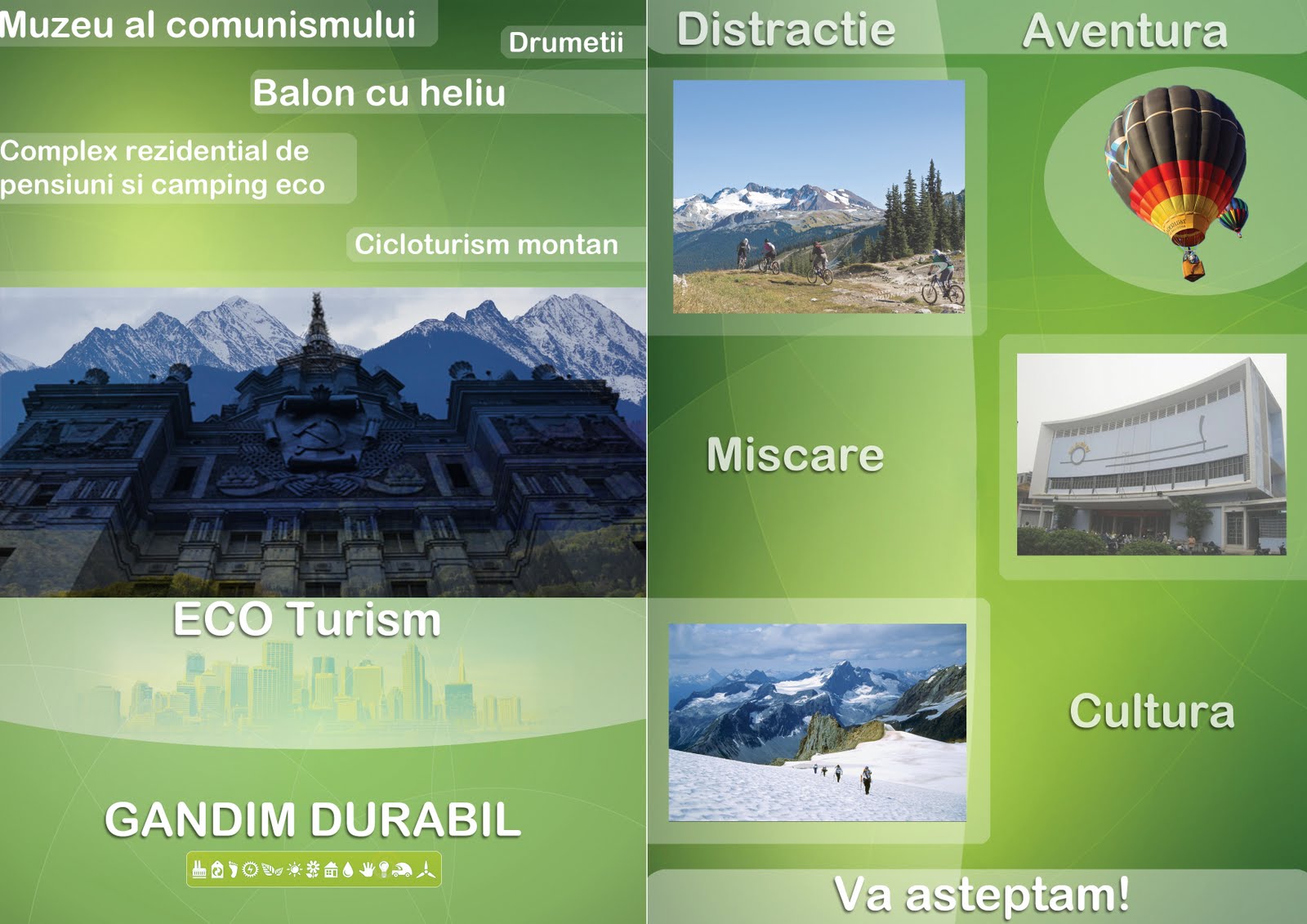 Muzeu al comunismului

Drumetii

Balon cu heliu

Complex rezidential de pensiuni si camping eco

Cicloturism montan

ECO Turism

GANDIM DURABIL

Distractie

Aventura

Miscare

Cultura

Va asteptam!